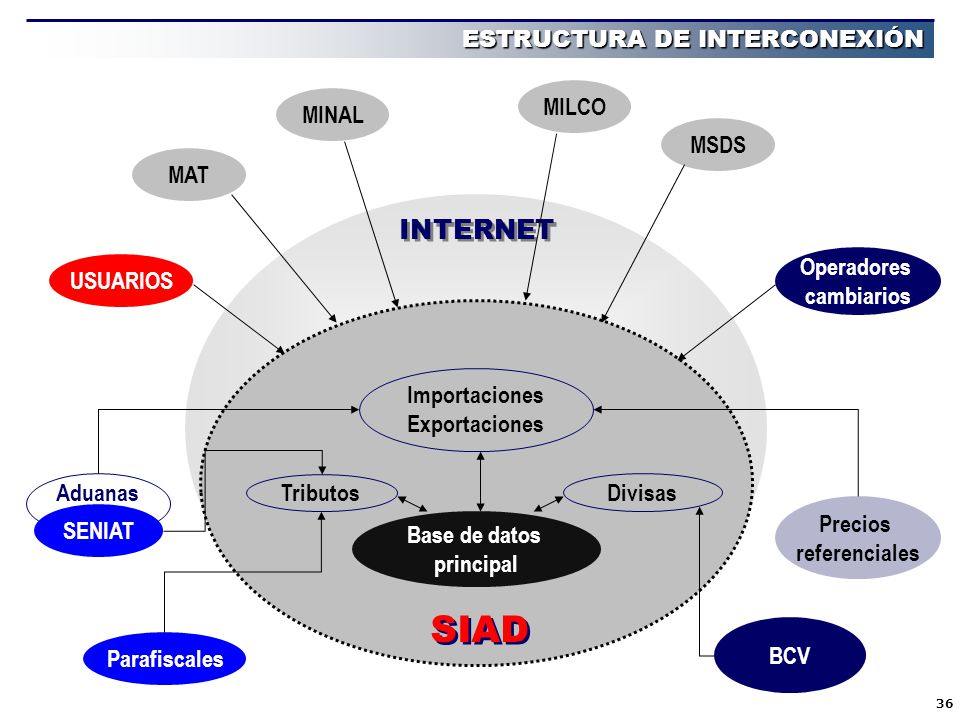 ESTRUCTURA DE INTERCONEXIÓN

MINAL

MILCO

MSDS

MAT

INTERNET

USUARIOS

Operadores cambiarios

Importaciones Exportaciones

Aduanas

SENIAT

Tributos

Divisas

Base de datos principal

Precios referenciales

SIAD

Parafiscales

BCV

36